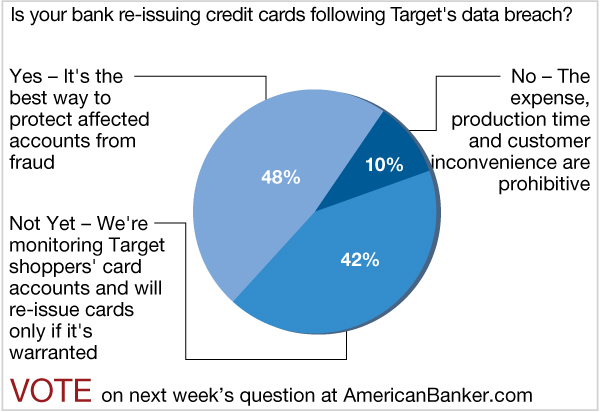 Is your bank re-issuing credit cards following Target's data breach?

Yes – It's the best way to protect affected accounts from fraud

No – The expense, production time and customer inconvenience are prohibitive

48%

10%

42%

Not Yet – We're monitoring Target shoppers' card accounts and will re-issue cards only if it's warranted

VOTE on next week's question at AmericanBanker.com